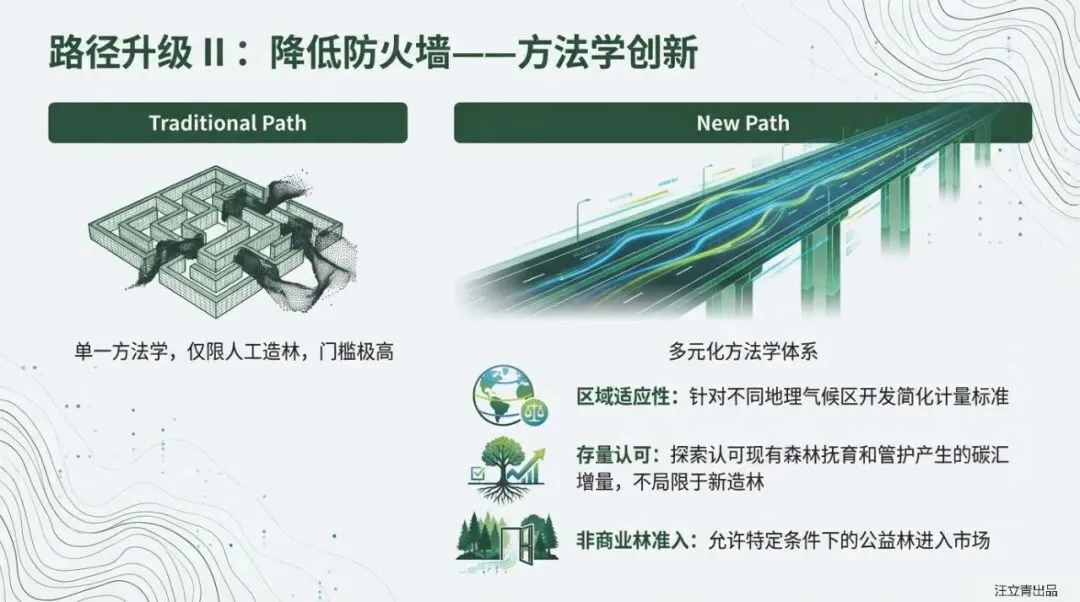 路径升级 II：降低防火墙——方法学创新

Traditional Path

单一方法学，仅限人工造林，门槛极高

New Path

多元化方法学体系

区域适应性：针对不同地理气候区开发简化计量标准

存量认可：探索认可现有森林抚育和管护产生的碳汇增量，不局限于新造林

非商业林准入：允许特定条件下的公益林进入市场

汪立青出品